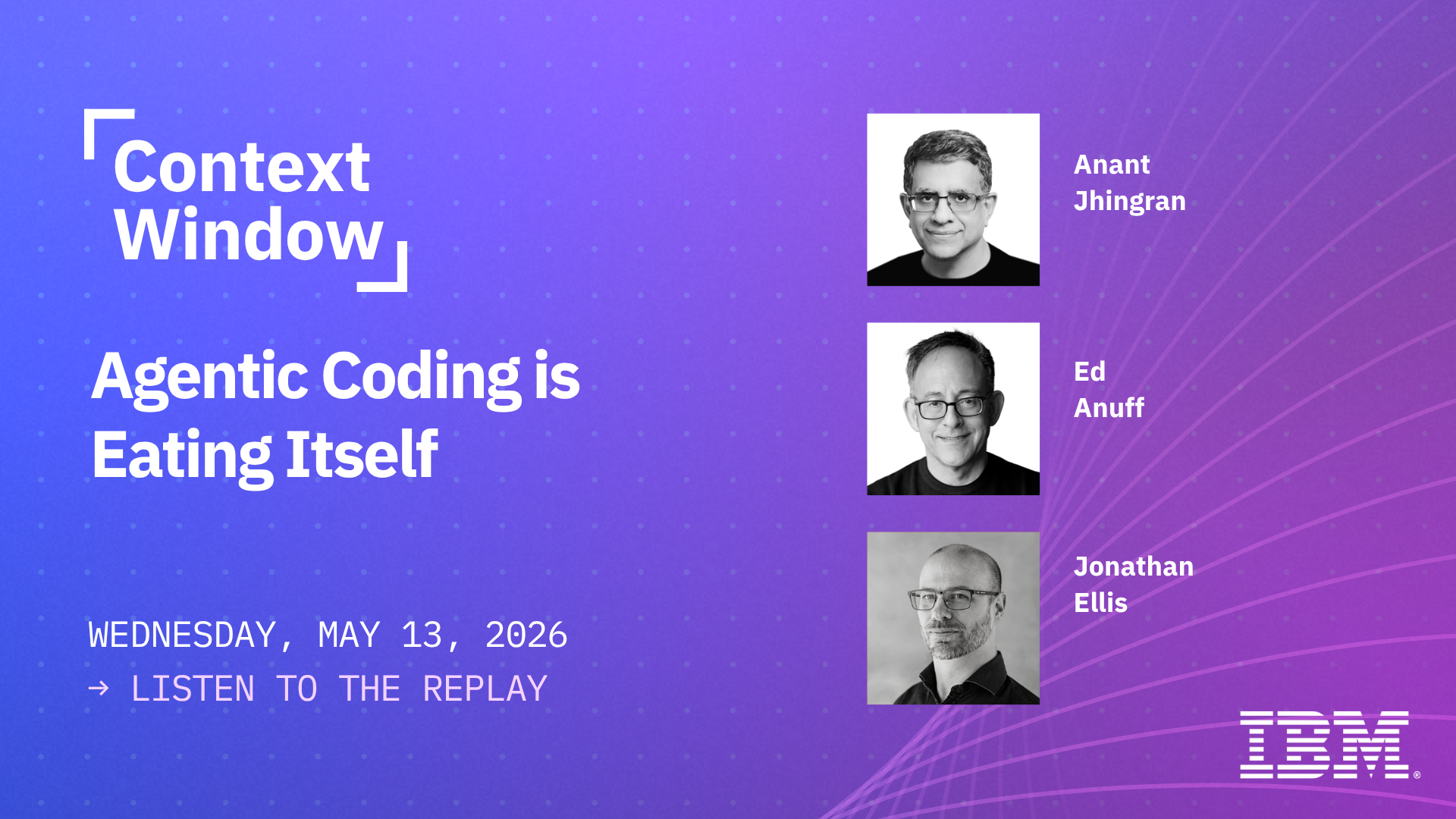 Context Window

Agentic Coding is Eating Itself

WEDNESDAY, MAY 13, 2026
→ LISTEN TO THE REPLAY

Anant Jhingran

Ed Anuff

Jonathan Ellis

IBM®